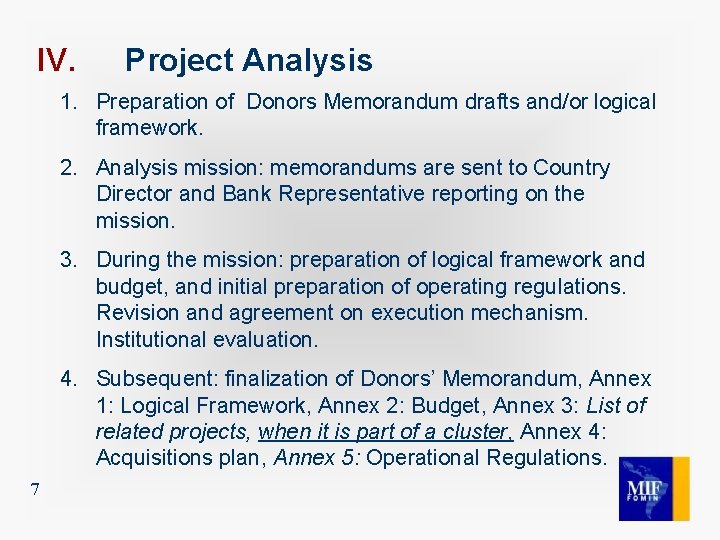 IV. Project Analysis

1. Preparation of Donors Memorandum drafts and/or logical framework.

2. Analysis mission: memorandums are sent to Country Director and Bank Representative reporting on the mission.

3. During the mission: preparation of logical framework and budget, and initial preparation of operating regulations. Revision and agreement on execution mechanism. Institutional evaluation.

4. Subsequent: finalization of Donors' Memorandum, Annex 1: Logical Framework, Annex 2: Budget, Annex 3: List of related projects, when it is part of a cluster, Annex 4: Acquisitions plan, Annex 5: Operational Regulations.

7

MIF
FOMIN